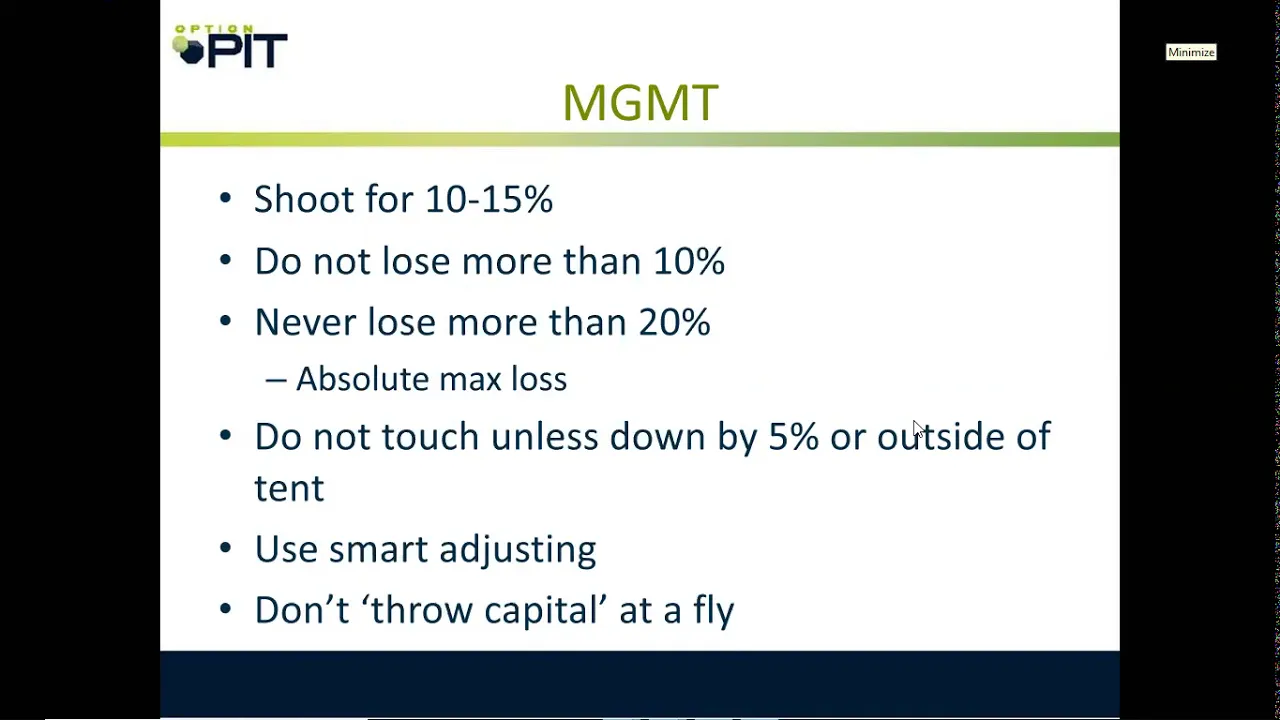 OPTION PIT

Minimize

MGMT

• Shoot for 10-15%
• Do not lose more than 10%
• Never lose more than 20%
– Absolute max loss
• Do not touch unless down by 5% or outside of tent
• Use smart adjusting
• Don't 'throw capital' at a fly